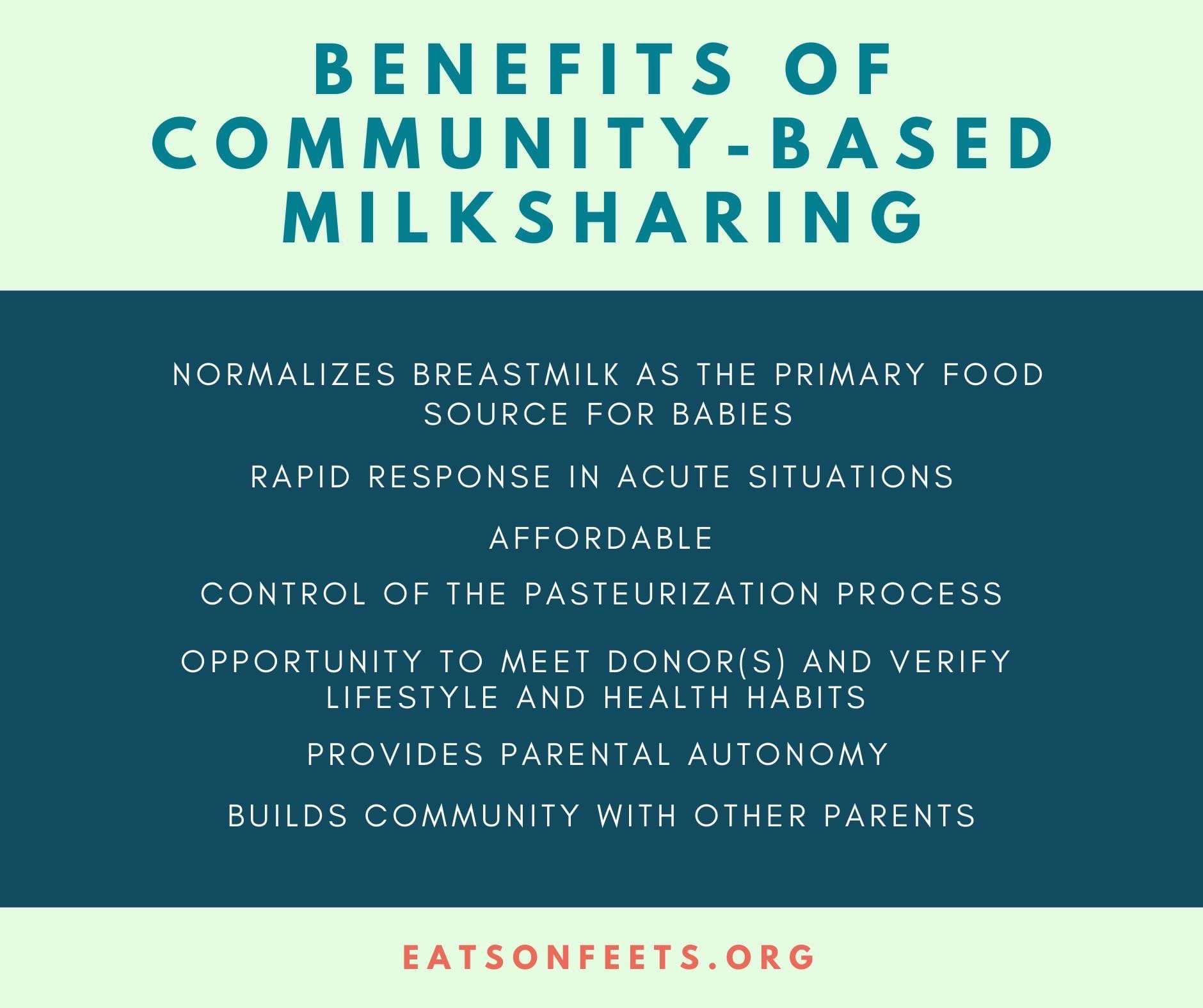 BENEFITS OF COMMUNITY-BASED MILKSHARING

NORMALIZES BREASTMILK AS THE PRIMARY FOOD SOURCE FOR BABIES

RAPID RESPONSE IN ACUTE SITUATIONS

AFFORDABLE

CONTROL OF THE PASTEURIZATION PROCESS

OPPORTUNITY TO MEET DONOR(S) AND VERIFY LIFESTYLE AND HEALTH HABITS

PROVIDES PARENTAL AUTONOMY

BUILDS COMMUNITY WITH OTHER PARENTS

EATSONFEETS.ORG